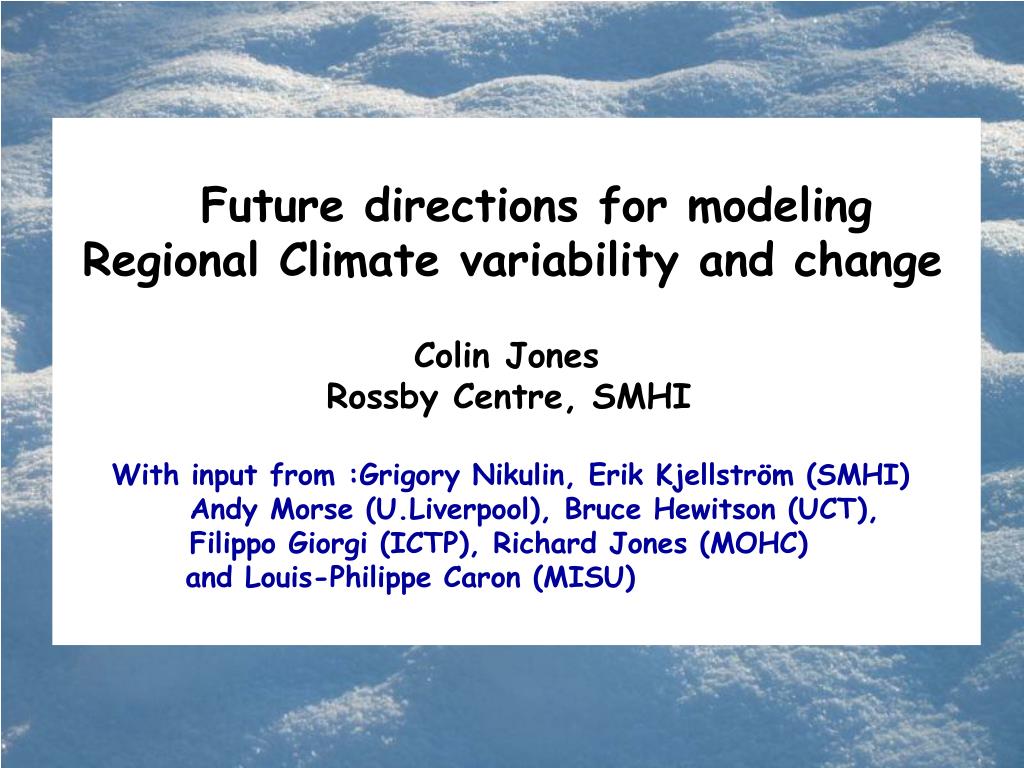 Future directions for modeling Regional Climate variability and change

Colin Jones
Rossby Centre, SMHI

With input from :Grigory Nikulin, Erik Kjellström (SMHI) Andy Morse (U.Liverpool), Bruce Hewitson (UCT), Filippo Giorgi (ICTP), Richard Jones (MOHC) and Louis-Philippe Caron (MISU)